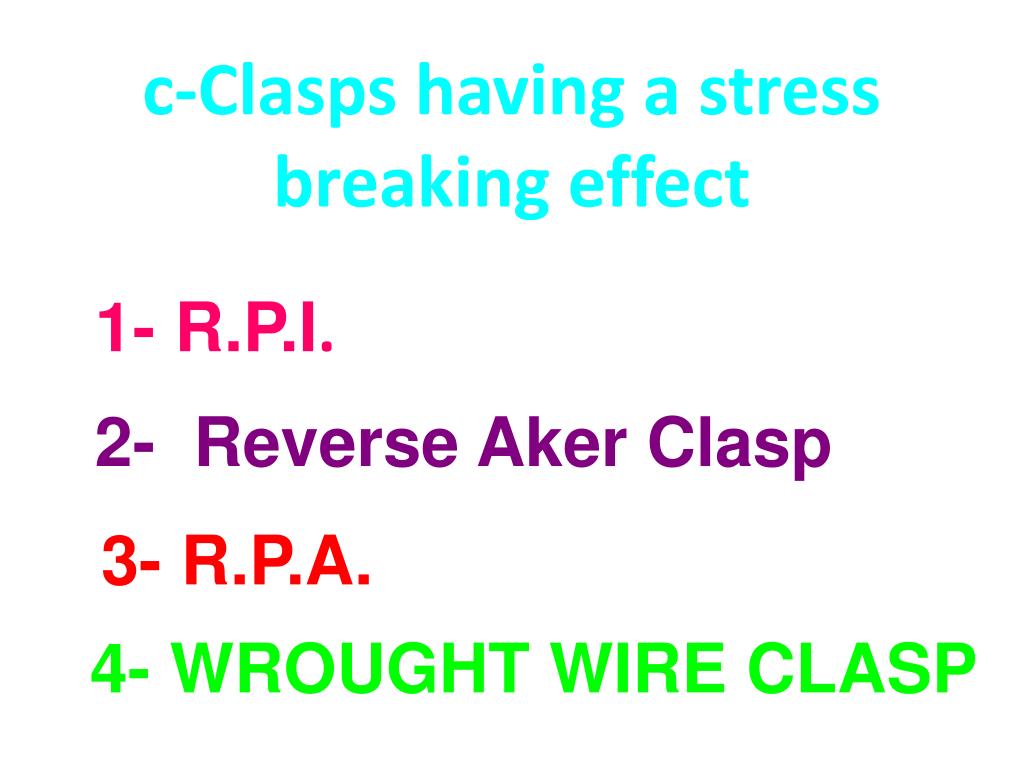 c-Clasps having a stress breaking effect

1- R.P.I.

2- Reverse Aker Clasp

3- R.P.A.

4- WROUGHT WIRE CLASP